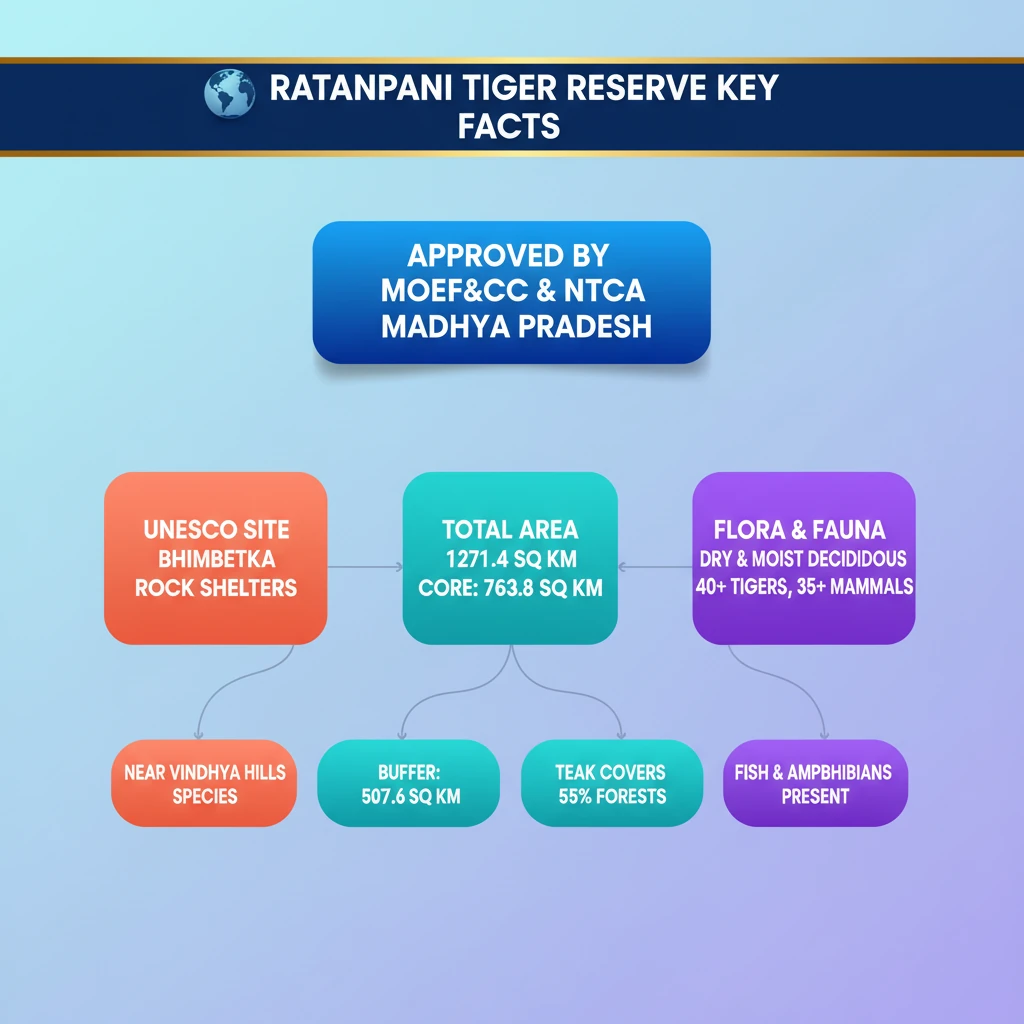 RATANPANI TIGER RESERVE KEY FACTS

APPROVED BY MOEF&CC & NTCA MADHYA PRADESH

UNESCO SITE BHIMBETKA ROCK SHELTERS

TOTAL AREA 1271.4 SQ KM CORE: 763.8 SQ KM

FLORA & FAUNA DRY & MOIST DECIDIDOUS 40+ TIGERS, 35+ MAMMALS

NEAR VINDHYA HILLS SPECIES

BUFFER: 507.6 SQ KM

TEAK COVERS 55% FORESTS

FISH & AMPBHIBIANS PRESENT